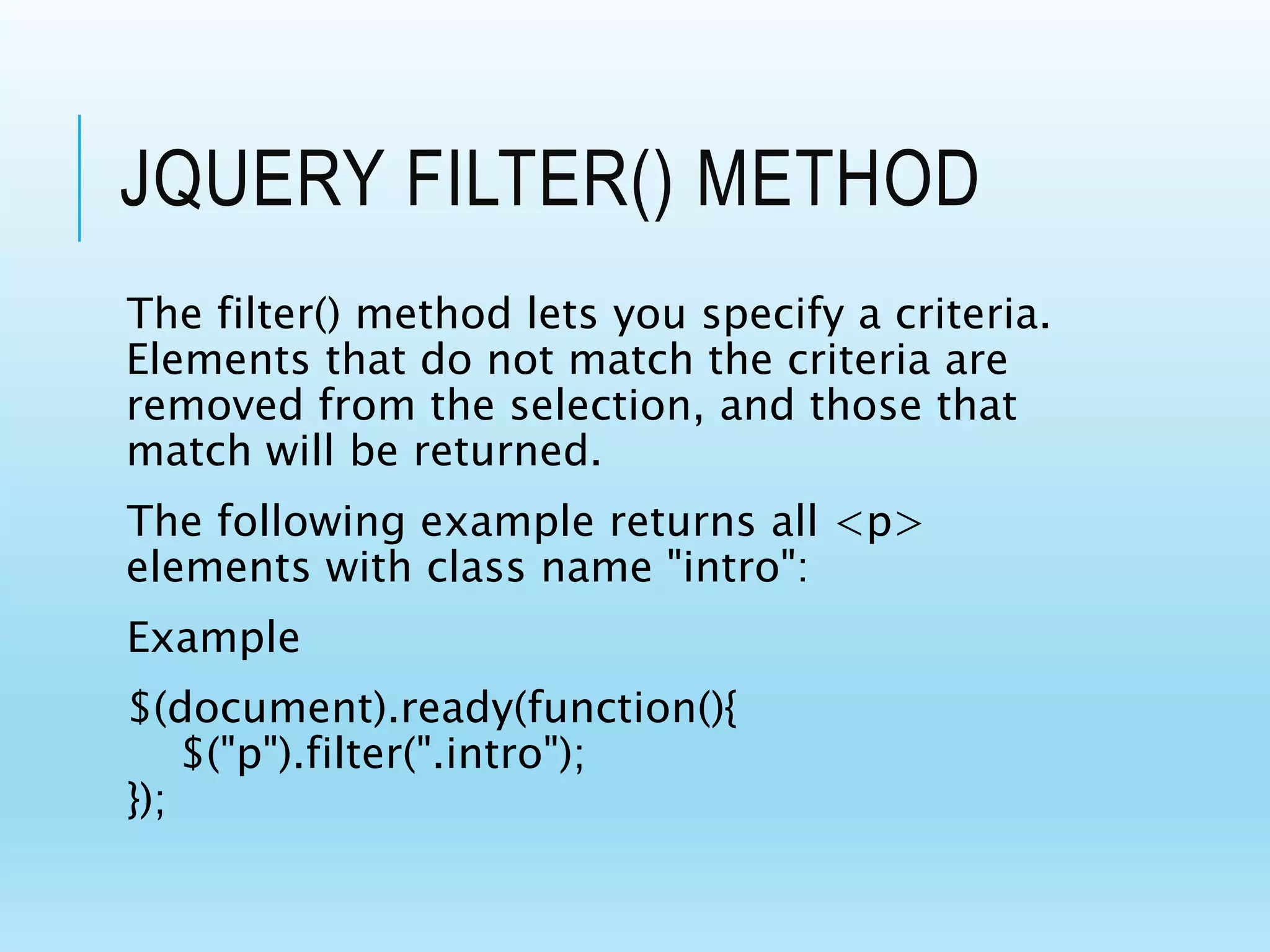 JQUERY FILTER() METHOD

The filter() method lets you specify a criteria. Elements that do not match the criteria are removed from the selection, and those that match will be returned.

The following example returns all <p> elements with class name "intro":

Example

$(document).ready(function(){
  $("p").filter(".intro");
});